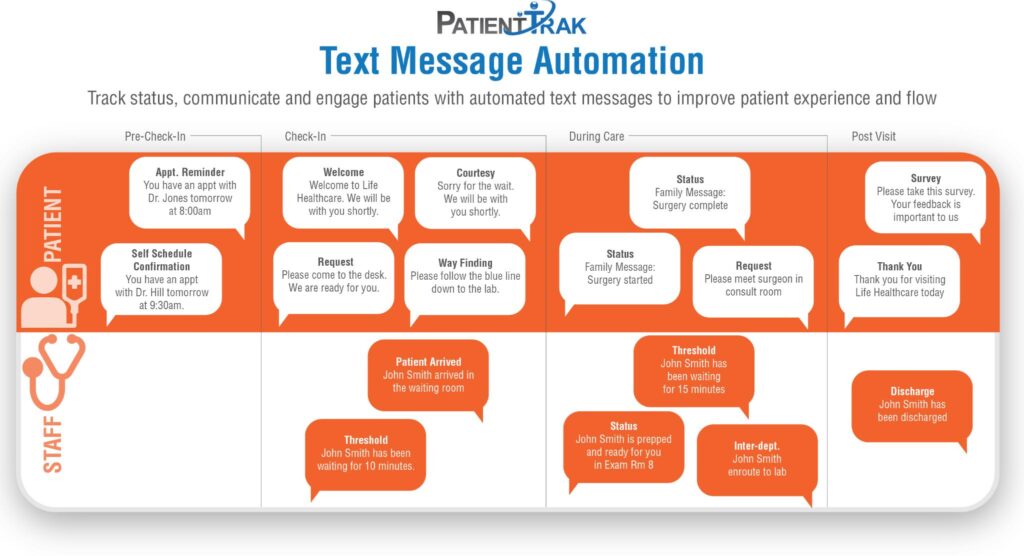 PATIENTTRAK

Text Message Automation

Track status, communicate and engage patients with automated text messages to improve patient experience and flow

Pre-Check-In

Check-In

During Care

Post Visit

PATIENT

Appt. Reminder
You have an appt with Dr. Jones tomorrow at 8:00am

Self Schedule Confirmation
You have an appt with Dr. Hill tomorrow at 9:30am.

Welcome
Welcome to Life Healthcare. We will be with you shortly.

Courtesy
Sorry for the wait. We will be with you shortly.

Request
Please come to the desk. We are ready for you.

Way Finding
Please follow the blue line down to the lab.

Status
Family Message: Surgery complete

Status
Family Message: Surgery started

Request
Please meet surgeon in consult room

Survey
Please take this survey. Your feedback is important to us

Thank You
Thank you for visiting Life Healthcare today

STAFF

Patient Arrived
John Smith arrived in the waiting room

Threshold
John Smith has been waiting for 10 minutes.

Threshold
John Smith has been waiting for 15 minutes

Status
John Smith is prepped and ready for you in Exam Rm 8

Inter-dept.
John Smith enroute to lab

Discharge
John Smith has been discharged